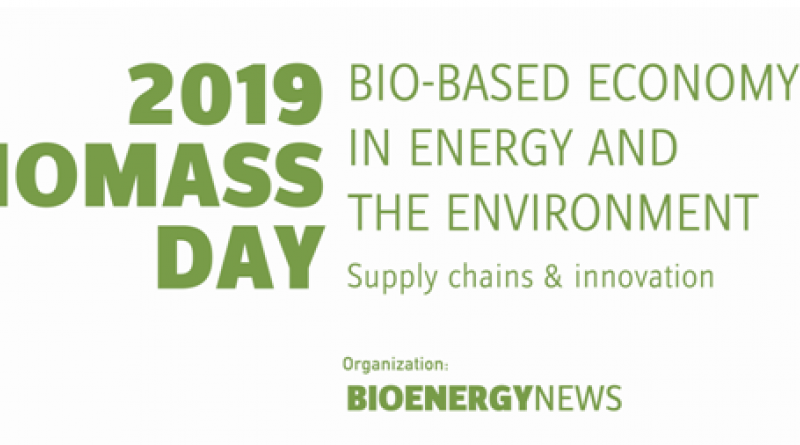 2019
IOMASS
DAY

BIO-BASED ECONOMY
IN ENERGY AND
THE ENVIRONMENT
Supply chains & innovation

Organization:
BIOENERGYNEWS